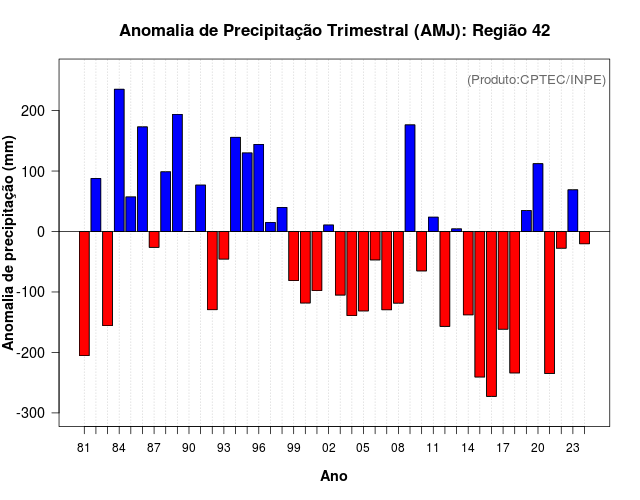 Anomalia de Precipitação Trimestral (AMJ): Região 42

(Produto:CPTEC/INPE)

Anomalia de precipitação (mm)

200
100
0
-100
-200
-300

81 84 87 90 93 96 99 02 05 08 11 14 17 20 23

Ano